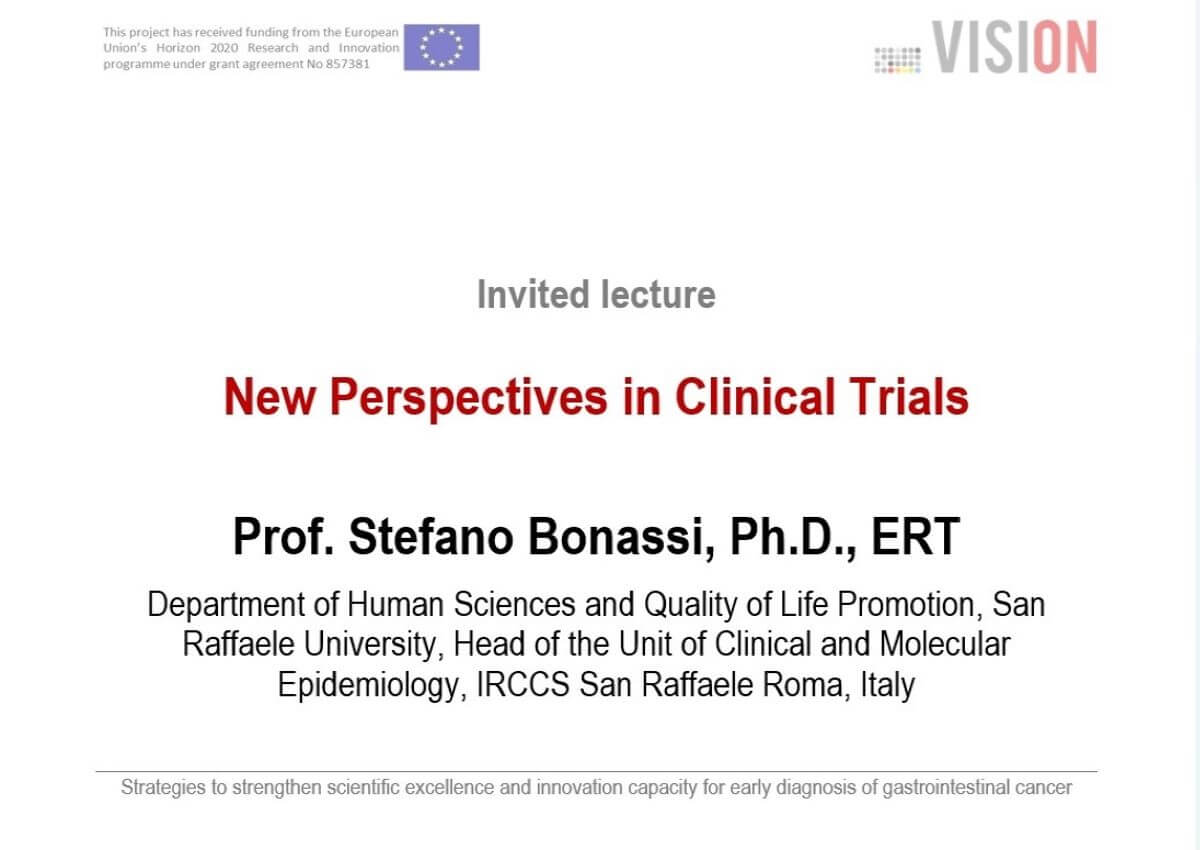 This project has received funding from the European Union's Horizon 2020 Research and Innovation programme under grant agreement No 857381

VISION

Invited lecture

New Perspectives in Clinical Trials

Prof. Stefano Bonassi, Ph.D., ERT

Department of Human Sciences and Quality of Life Promotion, San Raffaele University, Head of the Unit of Clinical and Molecular Epidemiology, IRCCS San Raffaele Roma, Italy

Strategies to strengthen scientific excellence and innovation capacity for early diagnosis of gastrointestinal cancer